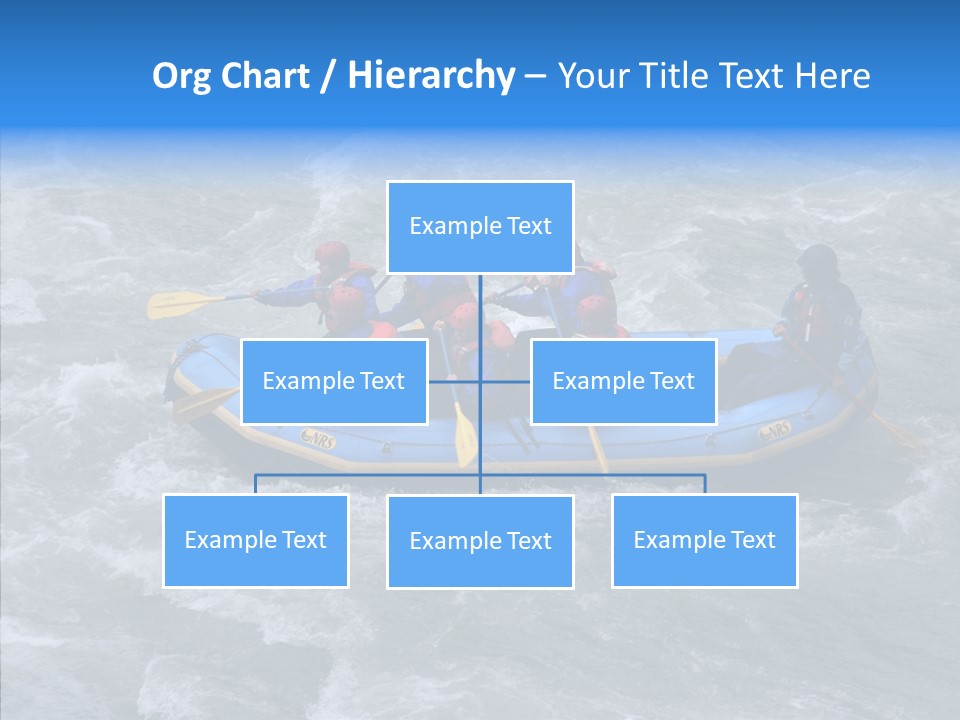 Org Chart / Hierarchy – Your Title Text Here

Example Text

Example Text

Example Text

Example Text

Example Text

Example Text

NRS

NRS